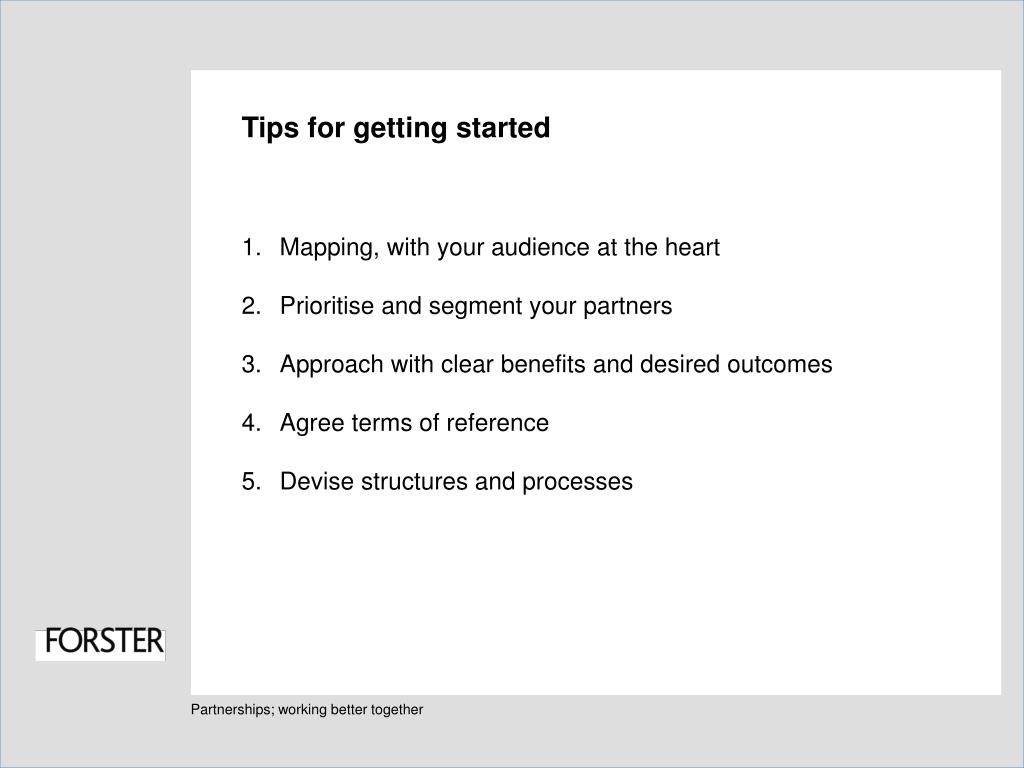 Tips for getting started

1. Mapping, with your audience at the heart

2. Prioritise and segment your partners

3. Approach with clear benefits and desired outcomes

4. Agree terms of reference

5. Devise structures and processes

FORSTER

Partnerships; working better together